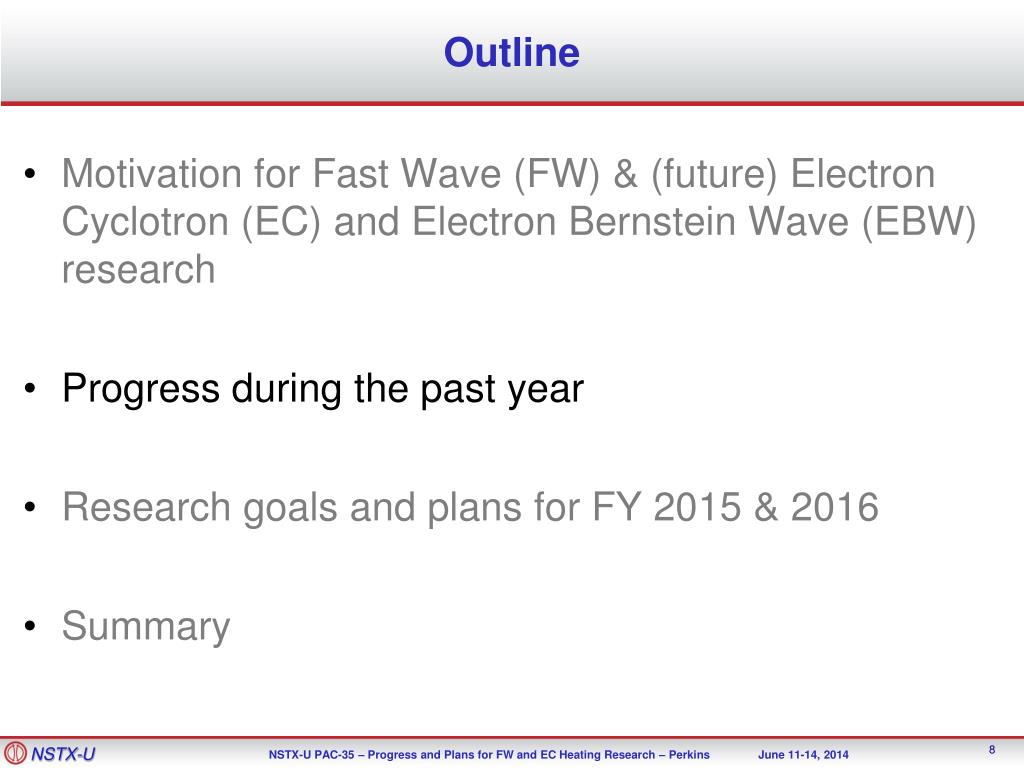 Outline

• Motivation for Fast Wave (FW) & (future) Electron Cyclotron (EC) and Electron Bernstein Wave (EBW) research

• Progress during the past year

• Research goals and plans for FY 2015 & 2016

• Summary

NSTX-U

NSTX-U PAC-35 – Progress and Plans for FW and EC Heating Research – Perkins

June 11-14, 2014

8